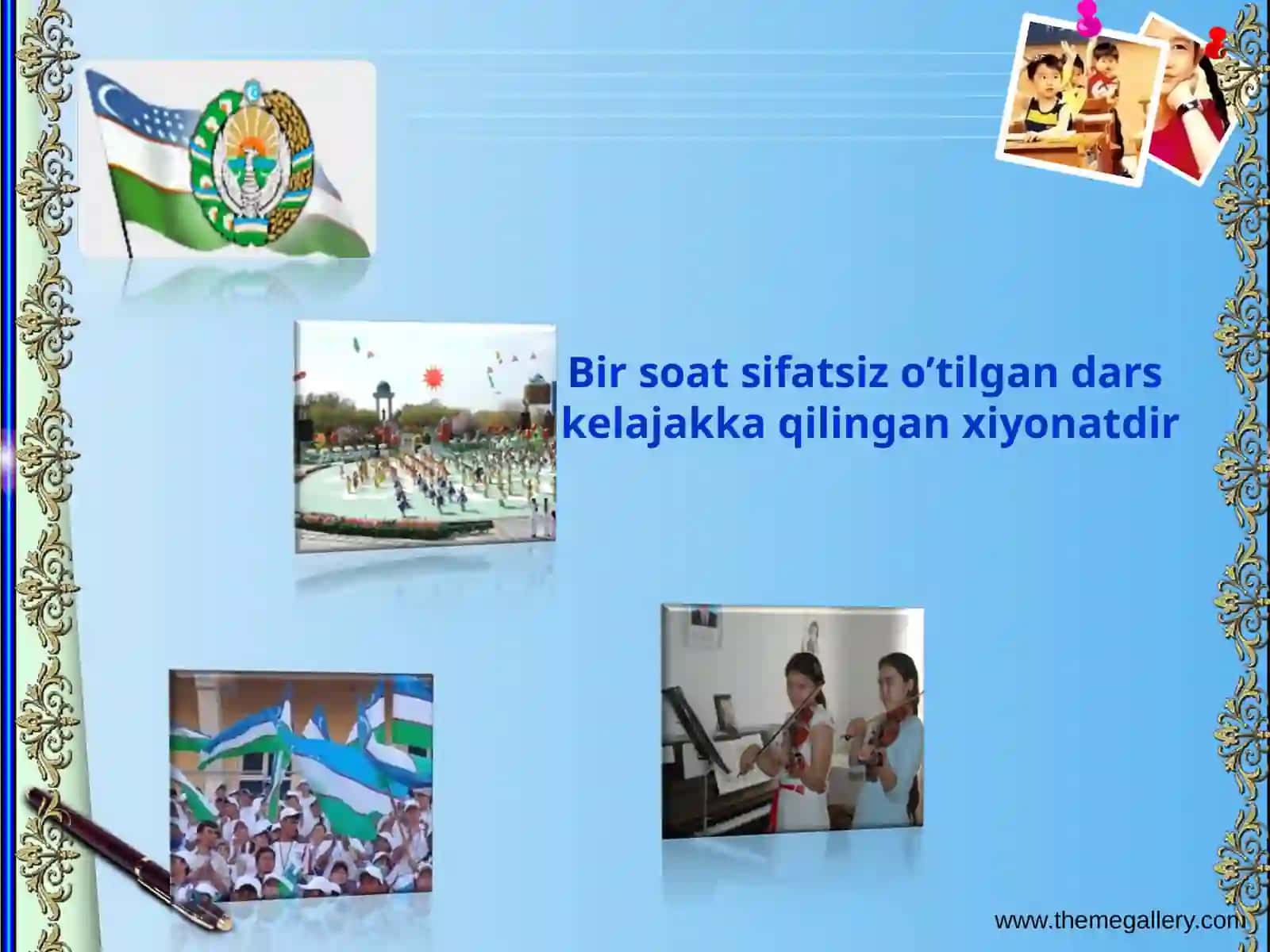 Bir soat sifatsiz o’tilgan dars kelajakka qilingan xiyonatdir

www.themegallery.com